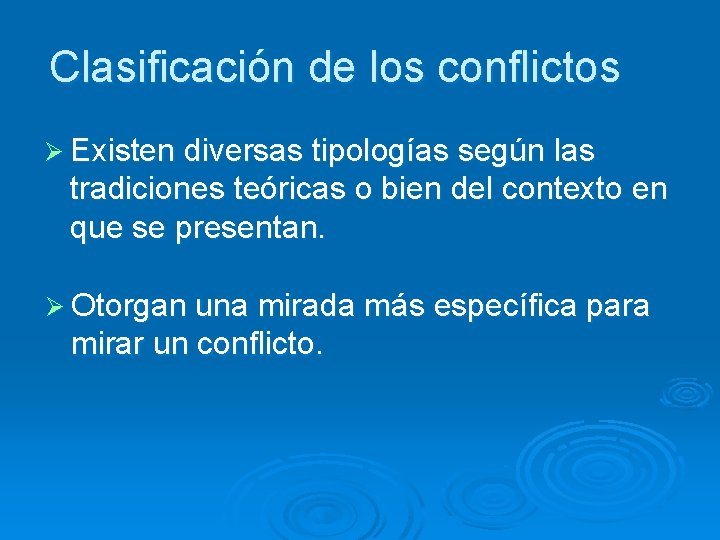 Clasificación de los conflictos

➢ Existen diversas tipologías según las tradiciones teóricas o bien del contexto en que se presentan.

➢ Otorgan una mirada más específica para mirar un conflicto.